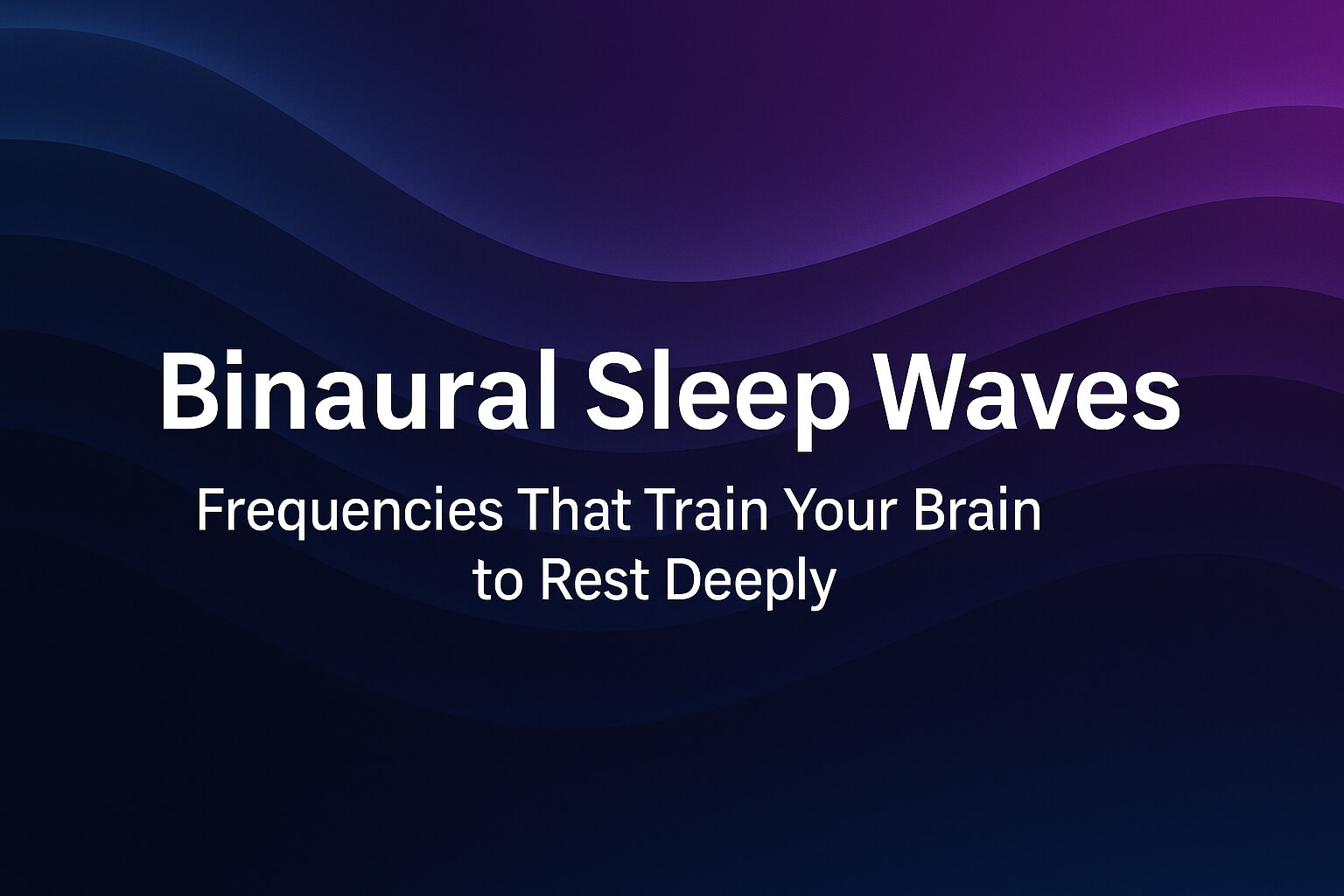 Binaural Sleep Waves

Frequencies That Train Your Brain to Rest Deeply